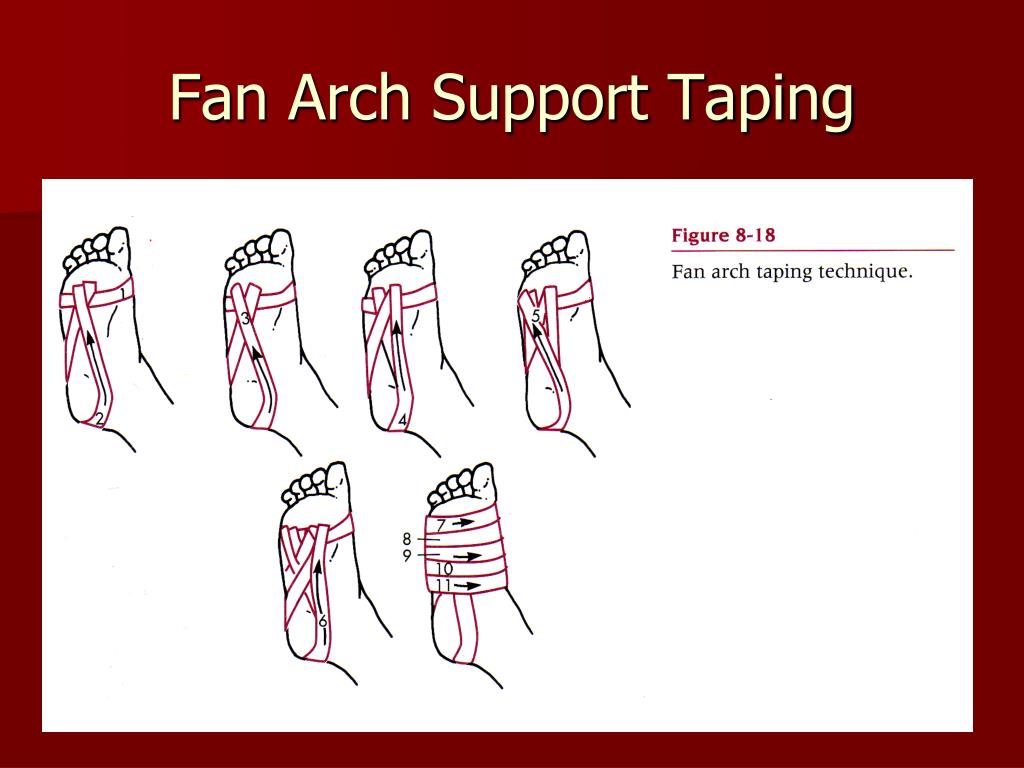 Fan Arch Support Taping

1
2
3
4
5
6
7
8
9
10
11

Figure 8-18
Fan arch taping technique.